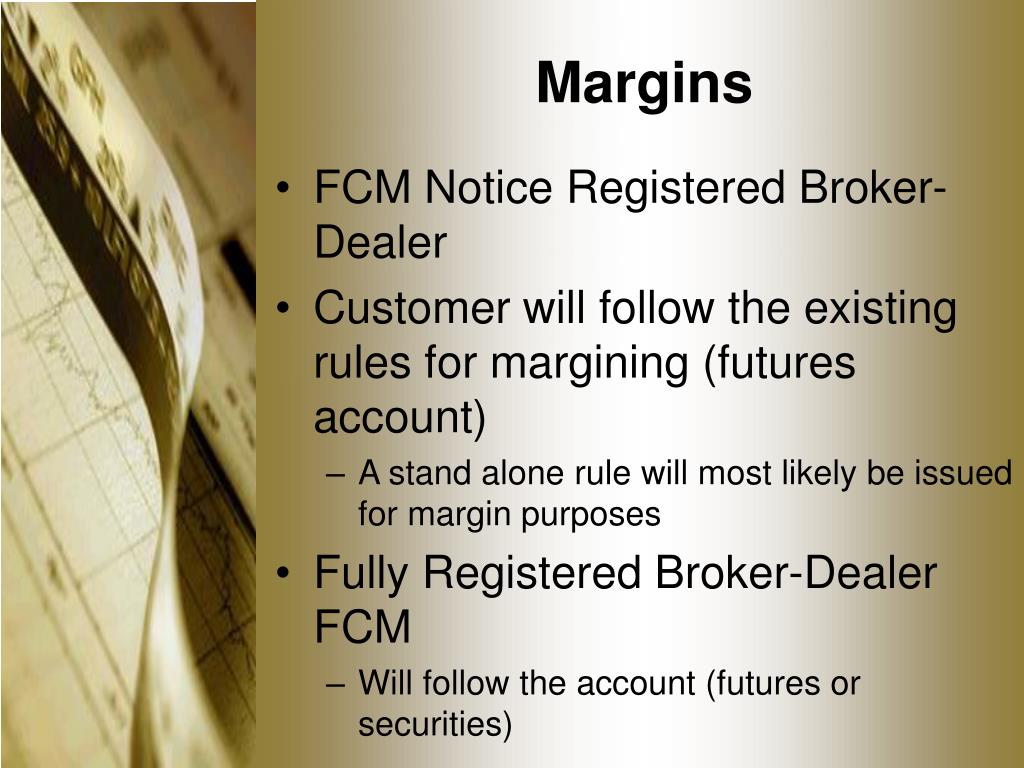 Margins

• FCM Notice Registered Broker-Dealer
• Customer will follow the existing rules for margining (futures account)
– A stand alone rule will most likely be issued for margin purposes
• Fully Registered Broker-Dealer FCM
– Will follow the account (futures or securities)